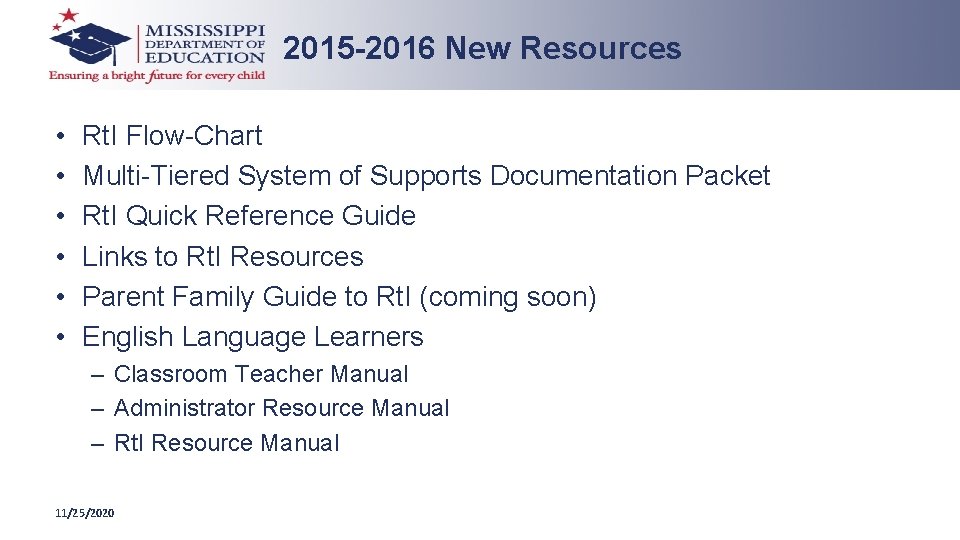 MISSISSIPPI DEPARTMENT OF EDUCATION
Ensuring a bright future for every child

2015-2016 New Resources

• RtI Flow-Chart
• Multi-Tiered System of Supports Documentation Packet
• RtI Quick Reference Guide
• Links to RtI Resources
• Parent Family Guide to RtI (coming soon)
• English Language Learners
– Classroom Teacher Manual
– Administrator Resource Manual
– RtI Resource Manual

11/25/2020